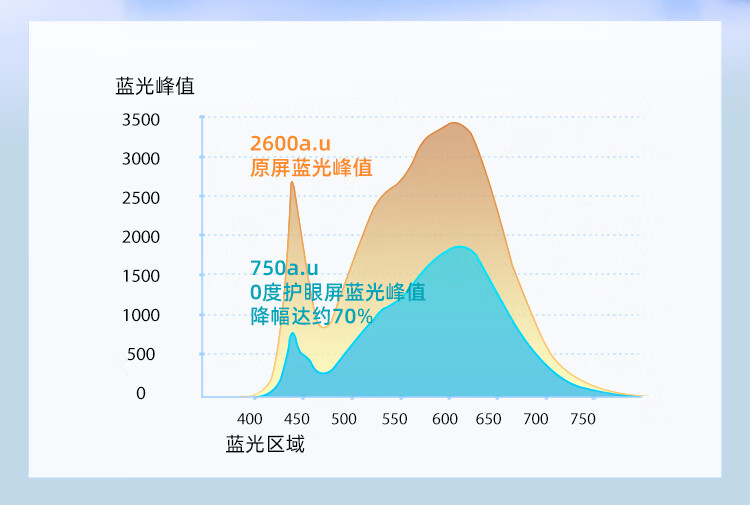 蓝光峰值

3500
3000
2500
2000
1500
1000
500
0

2600a.u
原屏蓝光峰值

750a.u
0度护眼屏蓝光峰值
降幅达约70%

400 450 500 550 600 650 700 750

蓝光区域